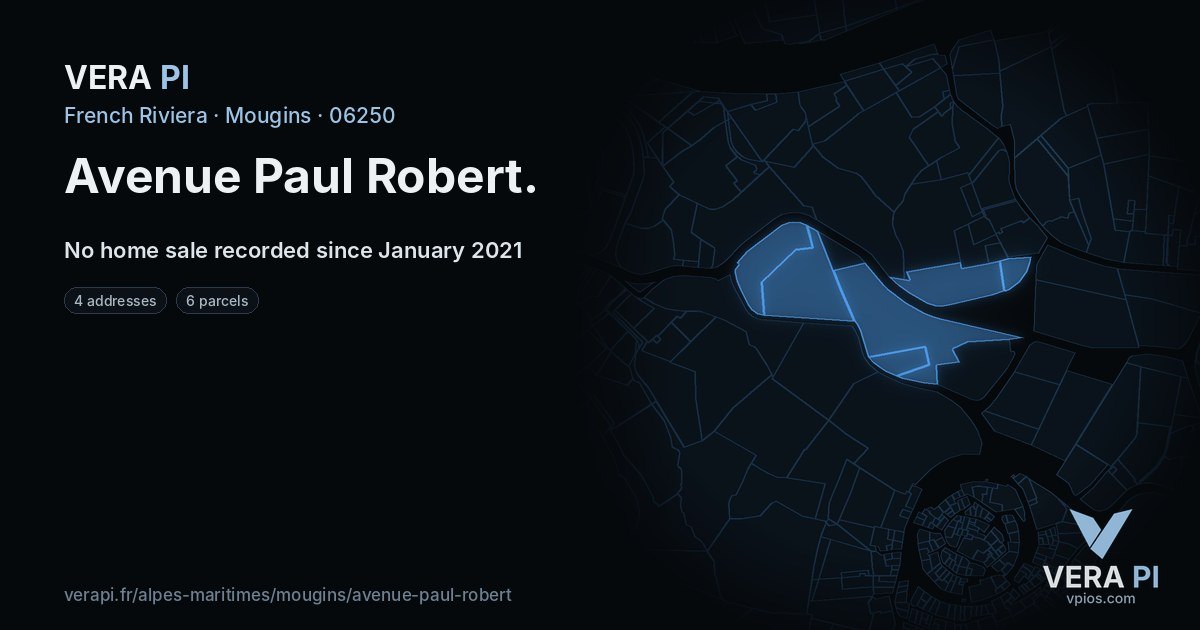 VERA PI

French Riviera · Mougins · 06250

Avenue Paul Robert.

No home sale recorded since January 2021

4 addresses

6 parcels

verapi.fr/alpes-maritimes/mougins/avenue-paul-robert

VERA PI
vpios.com